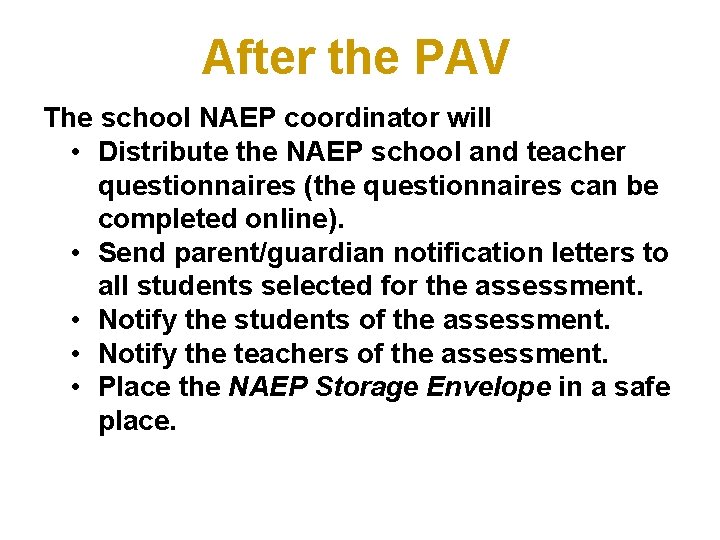 After the PAV

The school NAEP coordinator will

• Distribute the NAEP school and teacher questionnaires (the questionnaires can be completed online).
• Send parent/guardian notification letters to all students selected for the assessment.
• Notify the students of the assessment.
• Notify the teachers of the assessment.
• Place the NAEP Storage Envelope in a safe place.